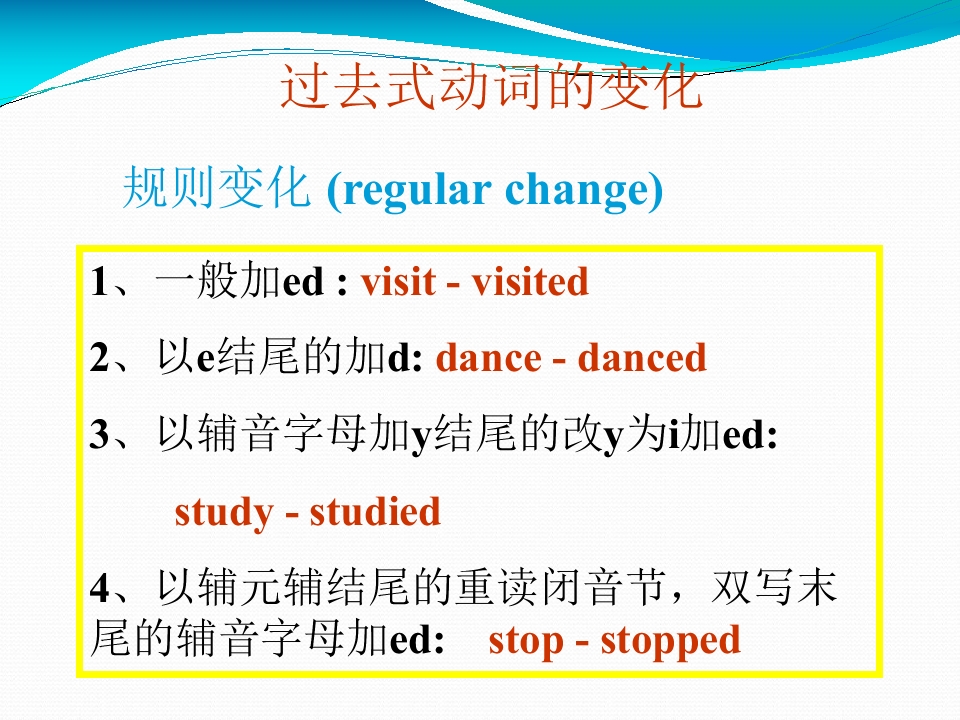 过去式动词的变化

规则变化 (regular change)

1、一般加ed : visit - visited

2、以e结尾的加d: dance - danced

3、以辅音字母加y结尾的改y为i加ed:

study - studied

4、以辅元辅结尾的重读闭音节，双写末尾的辅音字母加ed: stop - stopped